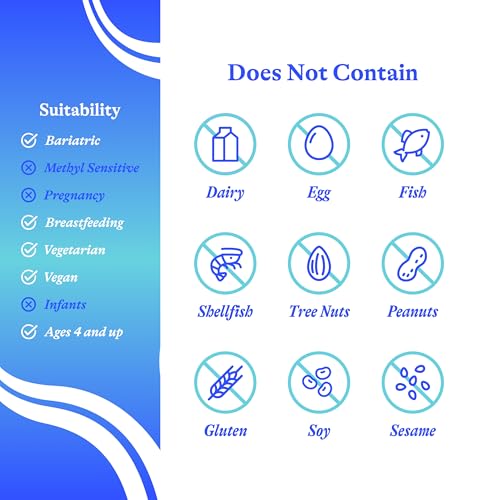 Suitability

Bariatric

Methyl Sensitive

Pregnancy

Breastfeeding

Vegetarian

Vegan

Infants

Ages 4 and up

Does Not Contain

Dairy

Egg

Fish

Shellfish

Tree Nuts

Peanuts

Gluten

Soy

Sesame